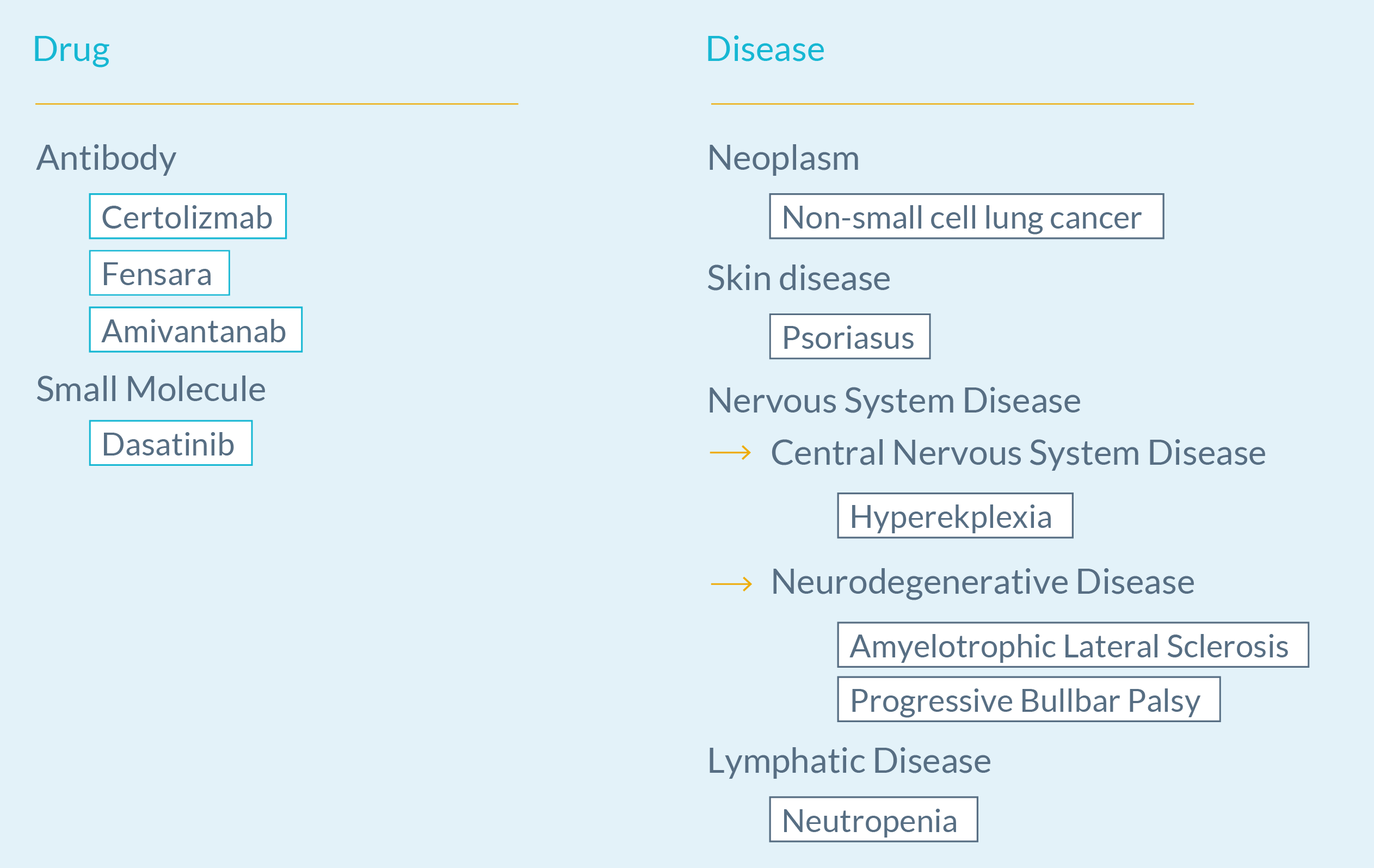 Drug

Antibody

Certolizmab

Fensara

Amivantanab

Small Molecule

Dasatinib

Disease

Neoplasm

Non-small cell lung cancer

Skin disease

Psoriasus

Nervous System Disease

→ Central Nervous System Disease

Hyperekplexia

→ Neurodegenerative Disease

Amyelotrophic Lateral Sclerosis

Progressive Bullbar Palsy

Lymphatic Disease

Neutropenia